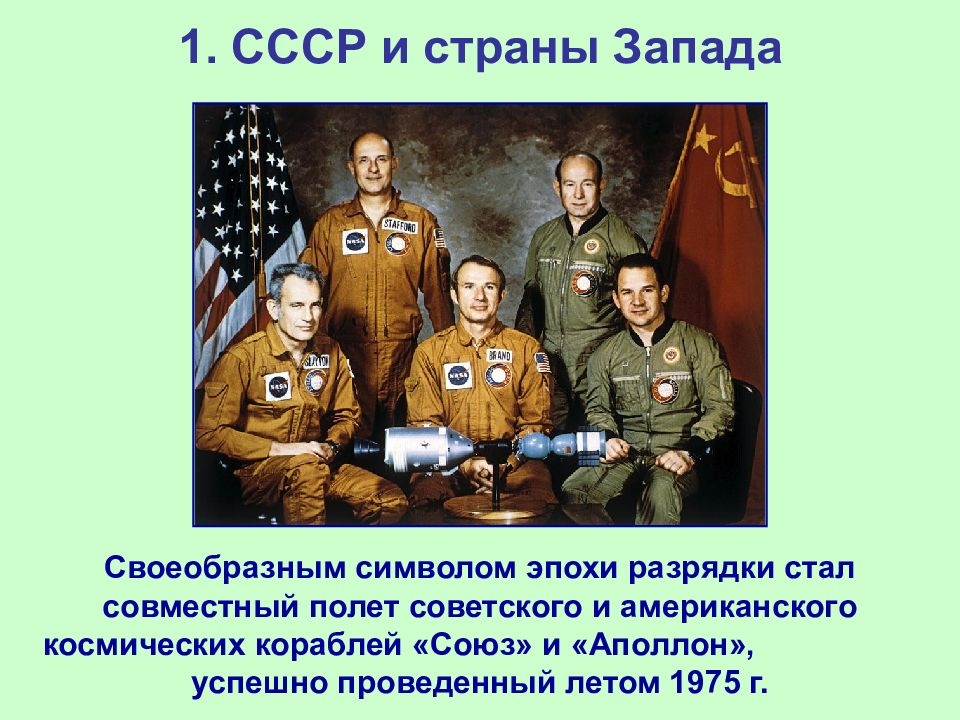 1. СССР и страны Запада

STAFFORD
NASA
SLAYTON
NASA
BRAND
NASA

Своеобразным символом эпохи разрядки стал совместный полет советского и американского космических кораблей «Союз» и «Аполлон», успешно проведенный летом 1975 г.